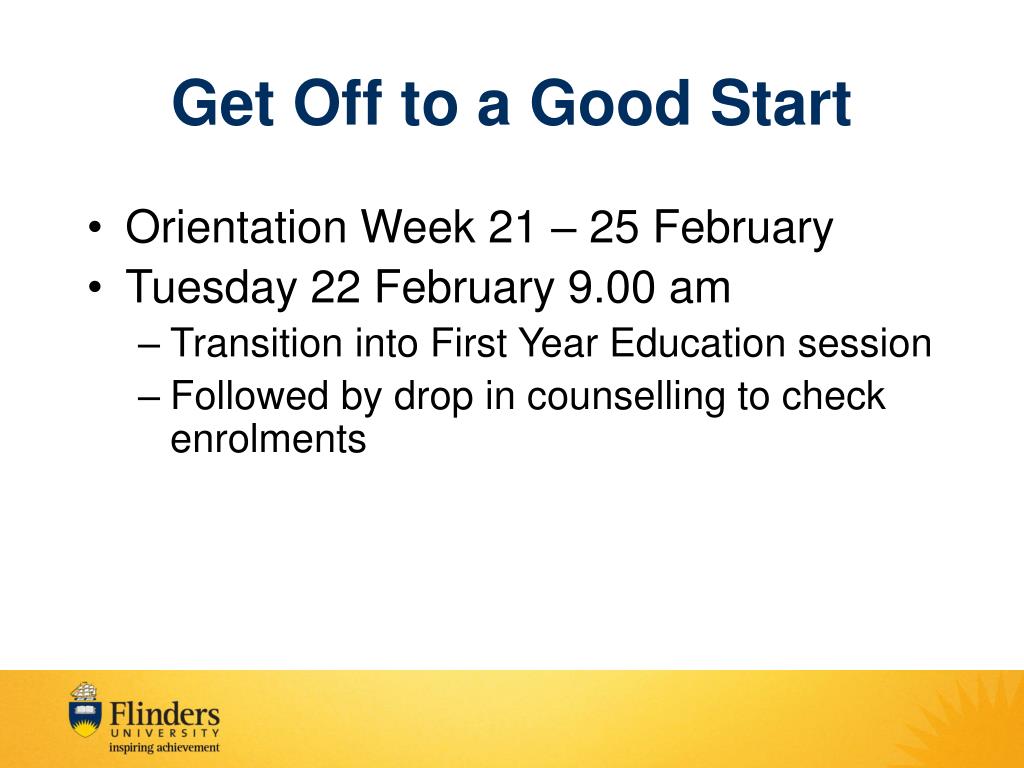 Get Off to a Good Start

• Orientation Week 21 – 25 February
• Tuesday 22 February 9.00 am
– Transition into First Year Education session
– Followed by drop in counselling to check enrolments

Flinders
UNIVERSITY
inspiring achievement